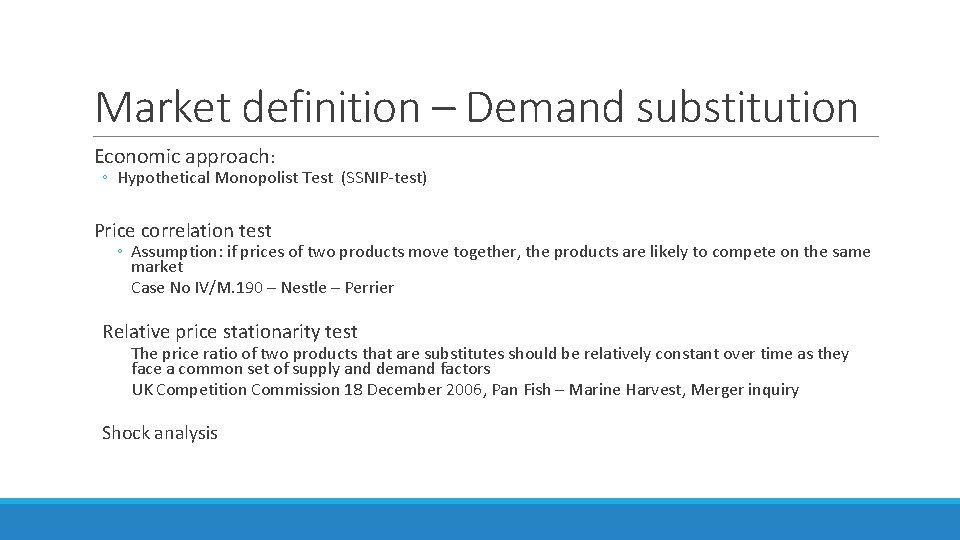 Market definition – Demand substitution

Economic approach:

◦ Hypothetical Monopolist Test (SSNIP-test)

Price correlation test

◦ Assumption: if prices of two products move together, the products are likely to compete on the same market

Case No IV/M.190 – Nestle – Perrier

Relative price stationarity test

The price ratio of two products that are substitutes should be relatively constant over time as they face a common set of supply and demand factors

UK Competition Commission 18 December 2006, Pan Fish – Marine Harvest, Merger inquiry

Shock analysis